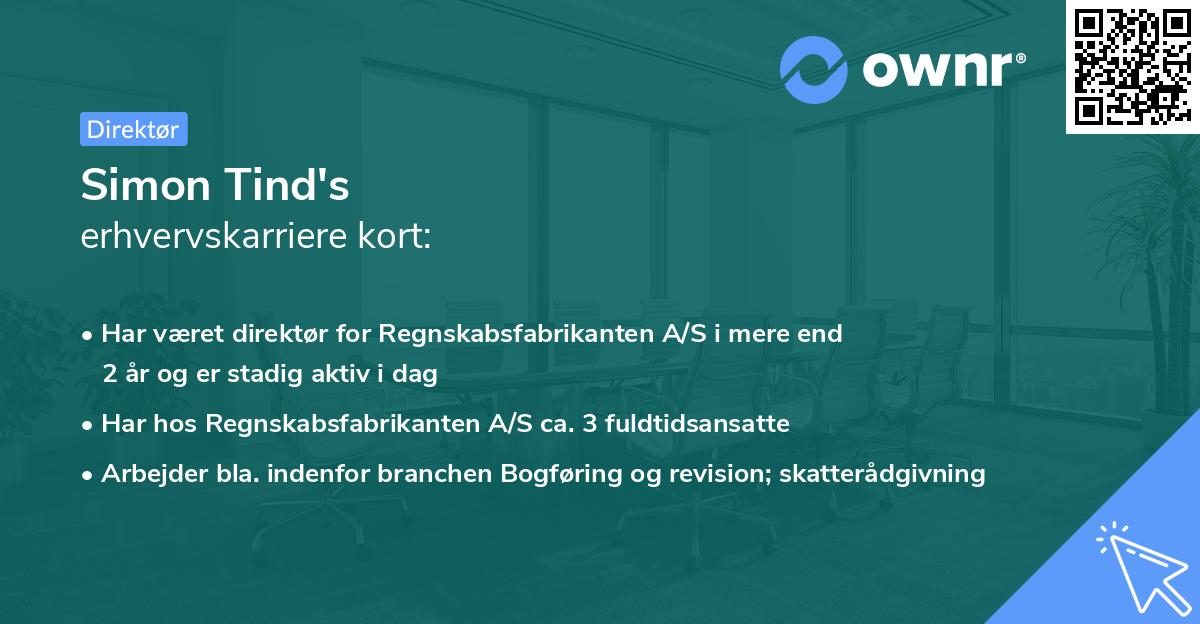 ownr®

Direktør

Simon Tind's
erhvervskarriere kort:

• Har været direktør for Regnskabsfabrikanten A/S i mere end 2 år og er stadig aktiv i dag

• Har hos Regnskabsfabrikanten A/S ca. 3 fuldtidsansatte

• Arbejder bla. indenfor branchen Bogføring og revision; skatterådgivning